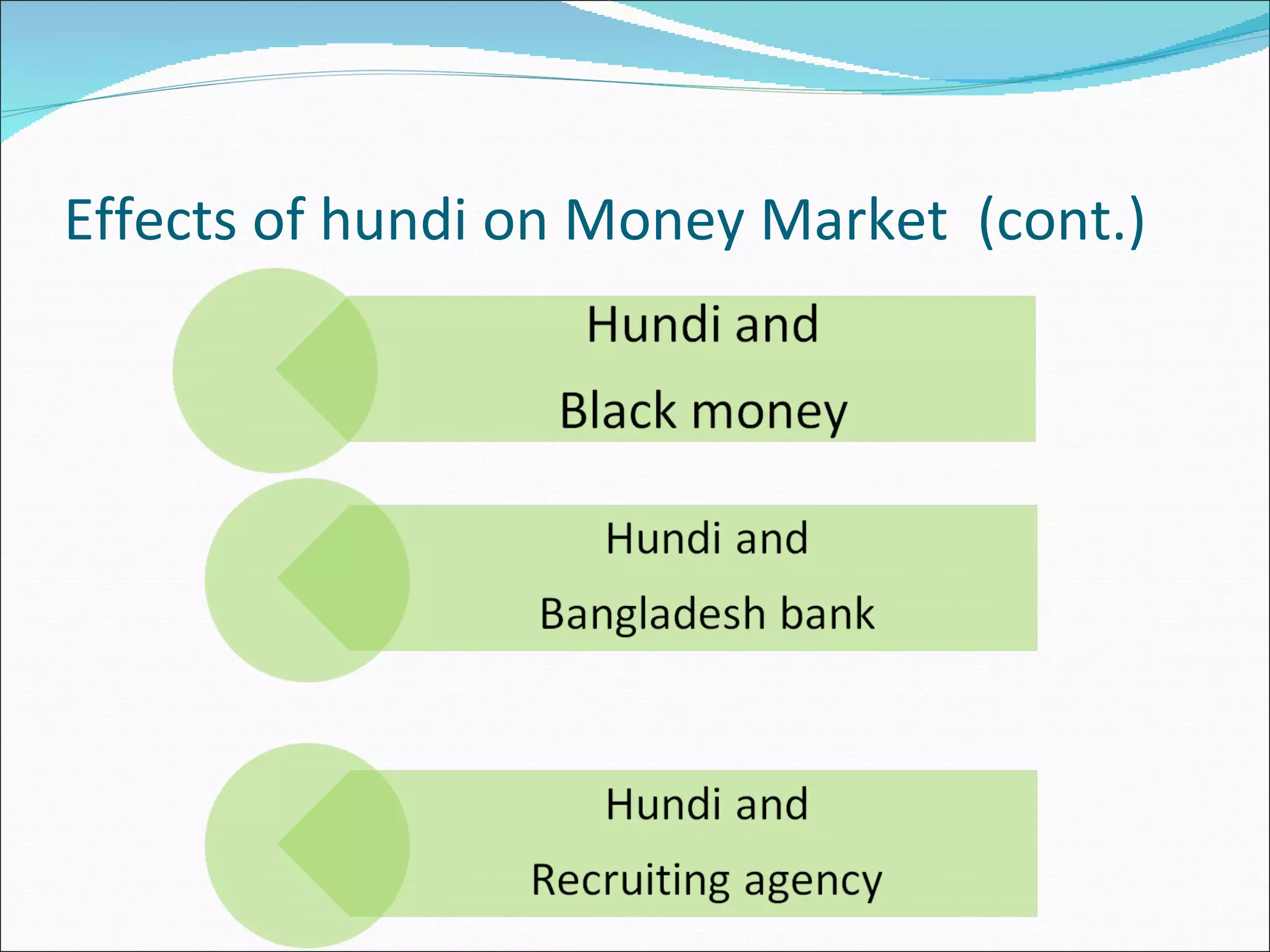 Effects of hundi on Money Market (cont.)

Hundi and

Black money

Hundi and

Bangladesh bank

Hundi and

Recruiting agency